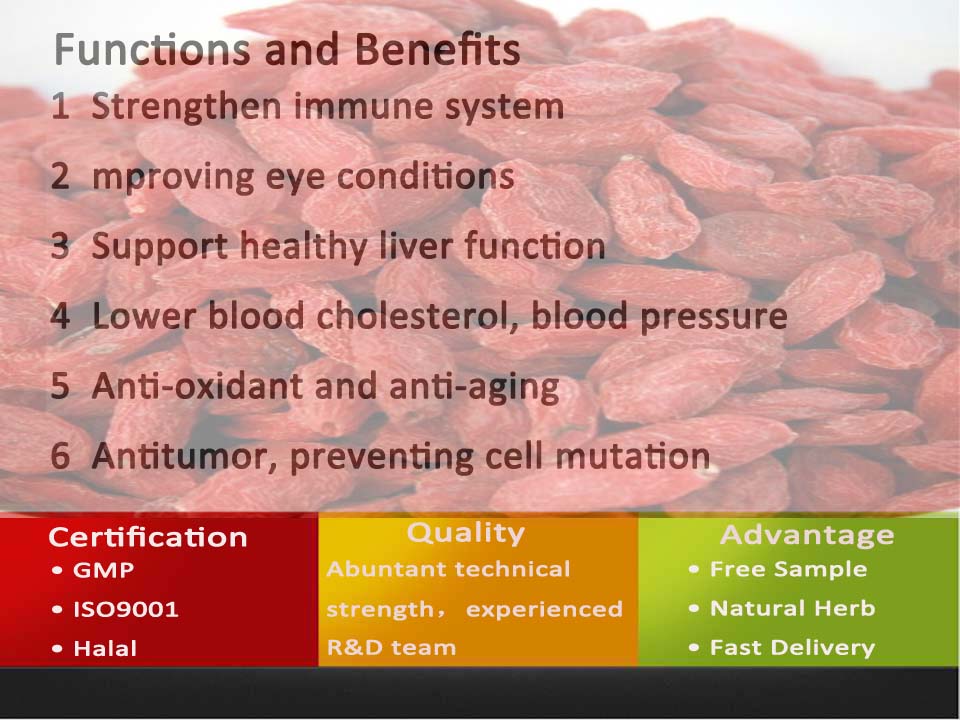 Functions and Benefits

1 Strengthen immune system

2 mproving eye conditions

3 Support healthy liver function

4 Lower blood cholesterol, blood pressure

5 Anti-oxidant and anti-aging

6 Antitumor, preventing cell mutation

Certification
• GMP
• ISO9001
• Halal

Quality
Abuntant technical strength， experienced R&D team

Advantage
• Free Sample
• Natural Herb
• Fast Delivery